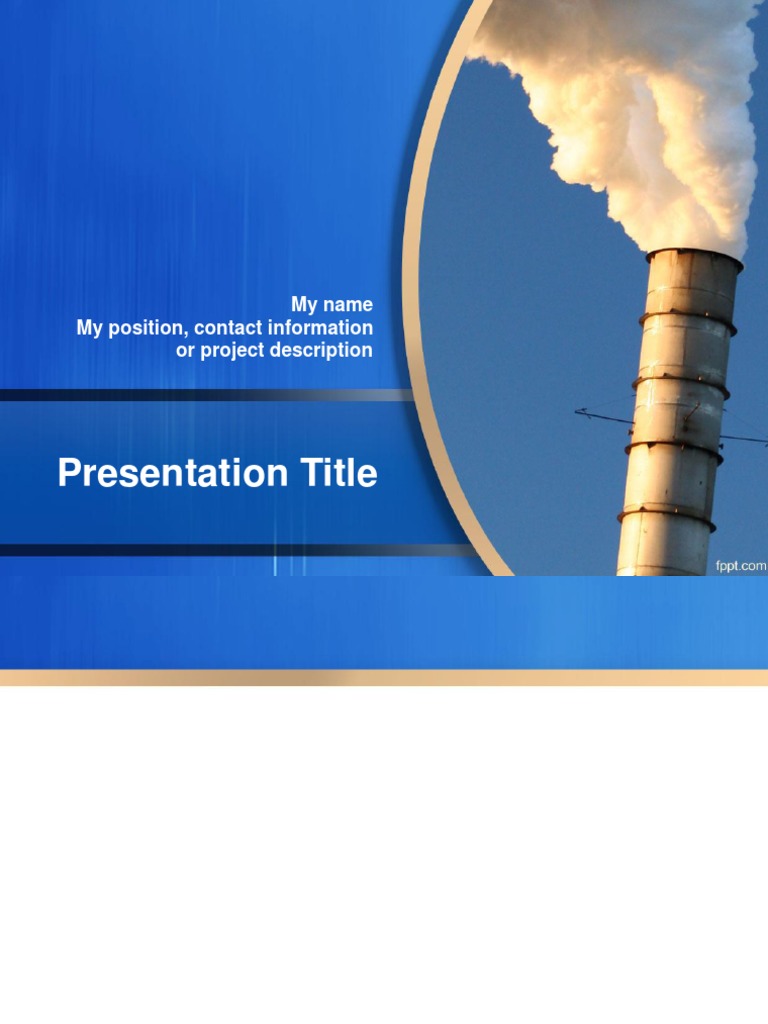 My name
My position, contact information
or project description

Presentation Title

fppt.com